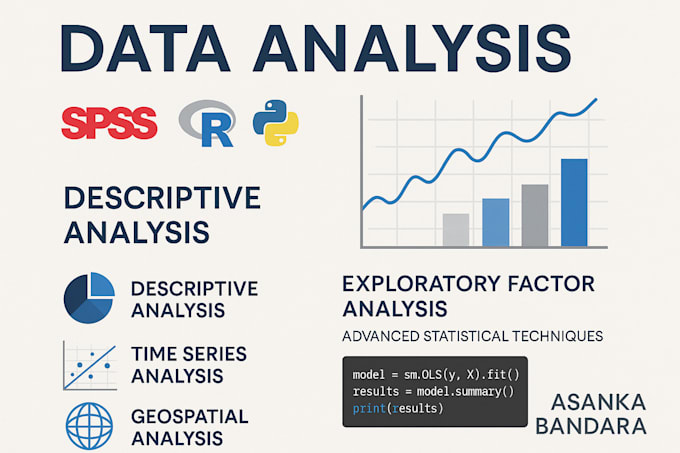 DATA ANALYSIS

SPSS R

DESCRIPTIVE ANALYSIS

DESCRIPTIVE ANALYSIS

TIME SERIES ANALYSIS

GEOSPATIAL ANALYSIS

EXPLORATORY FACTOR ANALYSIS

ADVANCED STATISTICAL TECHNIQUES

model = sm.OLS(y, X).fit()
results = model.summary()
print(results)

ASANKA BANDARA